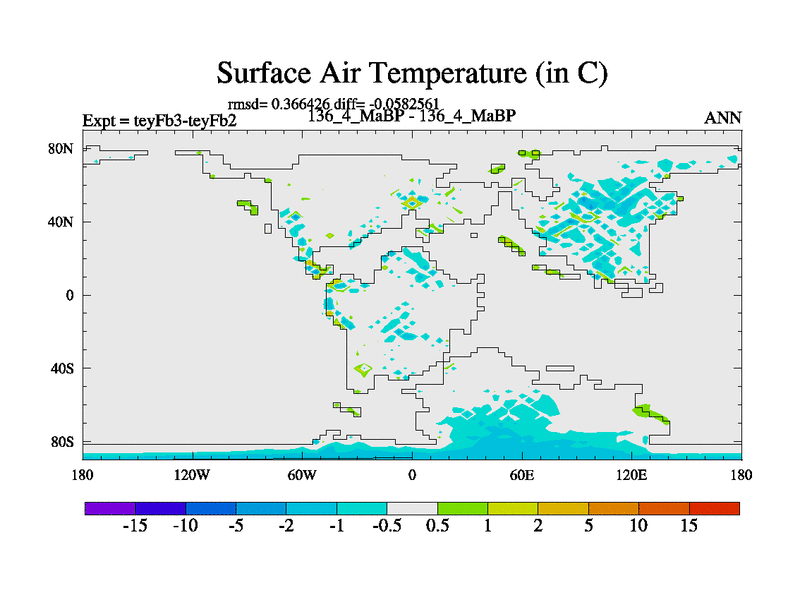 Surface Air Temperature (in C)

rmsd= 0.366426 diff= -0.0582561

Expt = teyFb3-teyFb2

136_4_MaBP - 136_4_MaBP

ANN

80N
40N
0
40S
80S

180
120W
60W
0
60E
120E
180

-15 -10 -5 -2 -1 -0.5 0.5 1 2 5 10 15